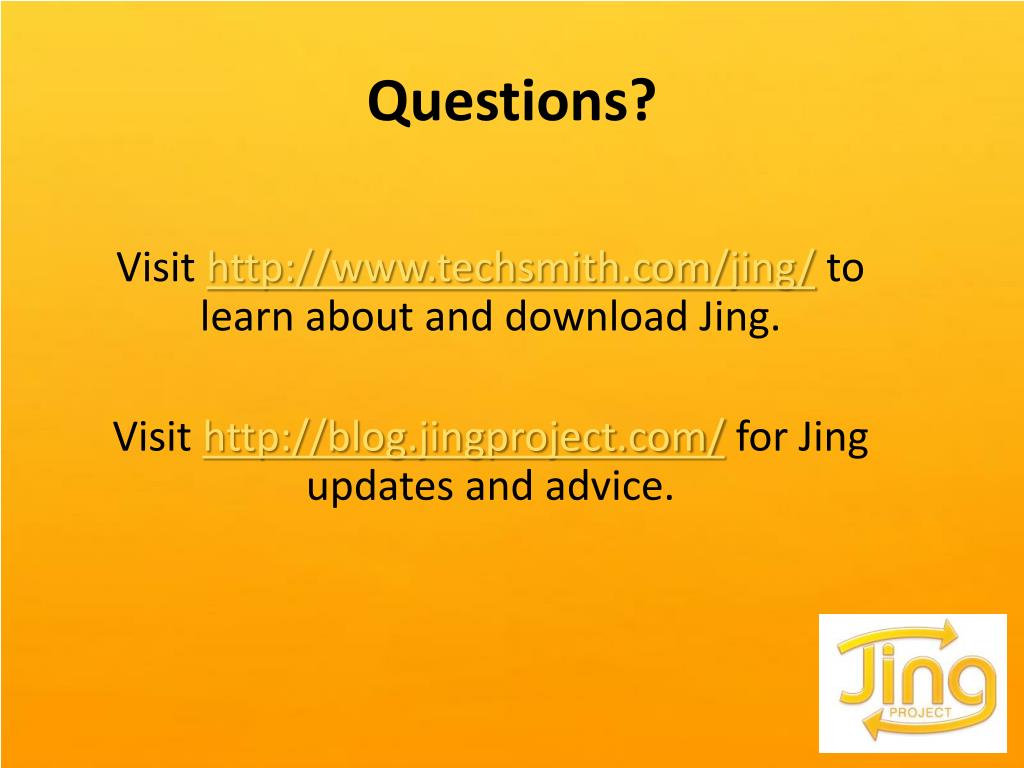 Questions?

Visit http://www.techsmith.com/jing/ to learn about and download Jing.

Visit http://blog.jingproject.com/ for Jing updates and advice.

Jing
PROJECT